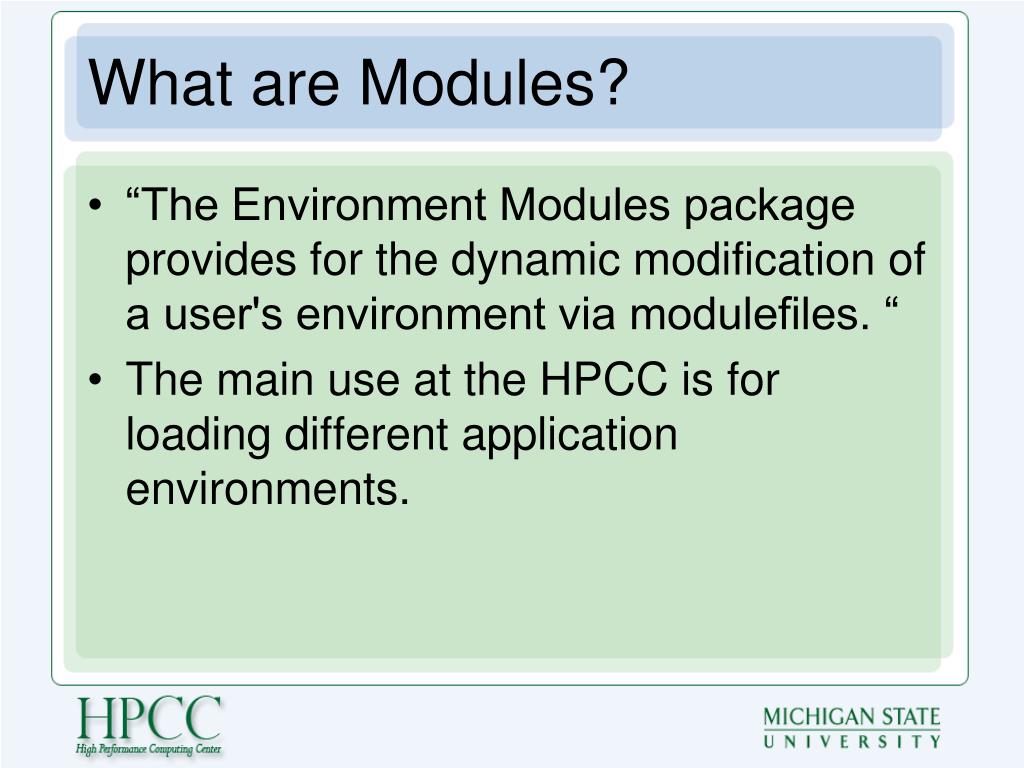 What are Modules?

• “The Environment Modules package provides for the dynamic modification of a user's environment via modulefiles. “

• The main use at the HPCC is for loading different application environments.

HPCC
High Performance Computing Center

MICHIGAN STATE
UNIVERSITY